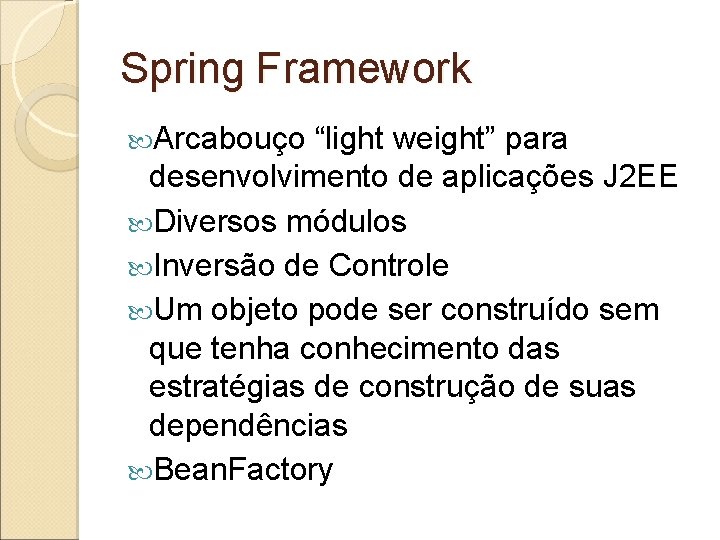 Spring Framework

Arcabouço “light weight” para desenvolvimento de aplicações J2EE

Diversos módulos

Inversão de Controle

Um objeto pode ser construído sem que tenha conhecimento das estratégias de construção de suas dependências

BeanFactory